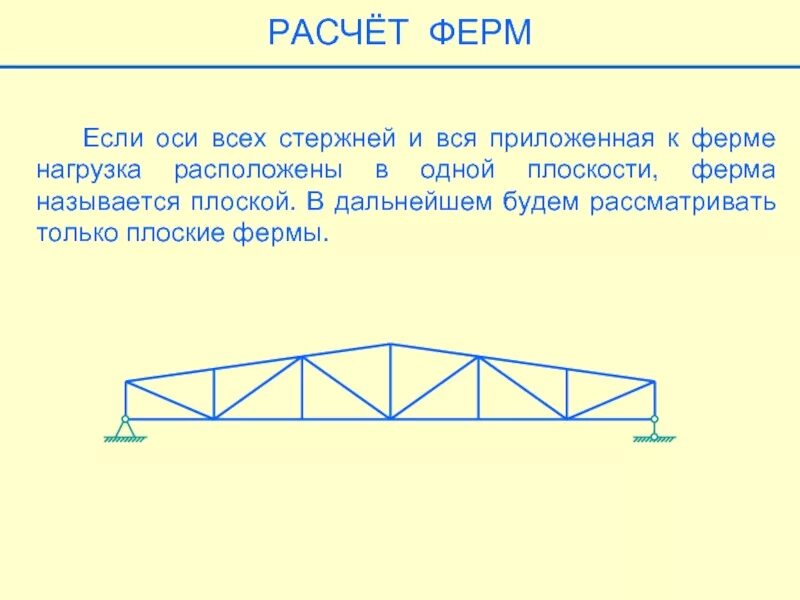 РАСЧЁТ ФЕРМ

Если оси всех стержней и вся приложенная к ферме нагрузка расположены в одной плоскости, ферма называется плоской. В дальнейшем будем рассматривать только плоские фермы.